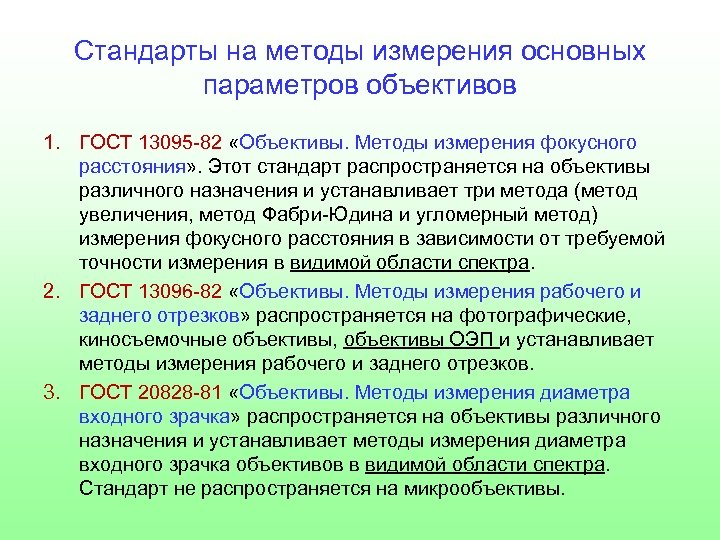 Стандарты на методы измерения основных параметров объективов

1. ГОСТ 13095-82 «Объективы. Методы измерения фокусного расстояния». Этот стандарт распространяется на объективы различного назначения и устанавливает три метода (метод увеличения, метод Фабри-Юдина и угломерный метод) измерения фокусного расстояния в зависимости от требуемой точности измерения в видимой области спектра.

2. ГОСТ 13096-82 «Объективы. Методы измерения рабочего и заднего отрезков» распространяется на фотографические, киносъемочные объективы, объективы ОЭП и устанавливает методы измерения рабочего и заднего отрезков.

3. ГОСТ 20828-81 «Объективы. Методы измерения диаметра входного зрачка» распространяется на объективы различного назначения и устанавливает методы измерения диаметра входного зрачка объективов в видимой области спектра. Стандарт не распространяется на микрообъективы.